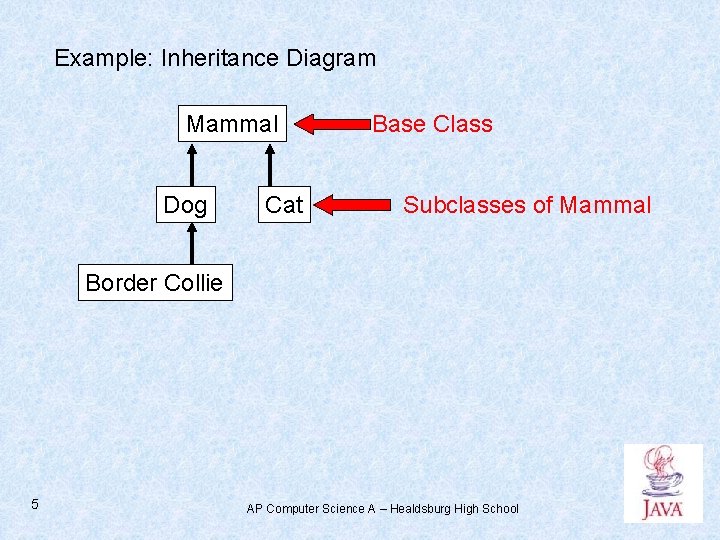 Example: Inheritance Diagram

Mammal

Base Class

Dog

Cat

Subclasses of Mammal

Border Collie

5

AP Computer Science A – Healdsburg High School

JAVA